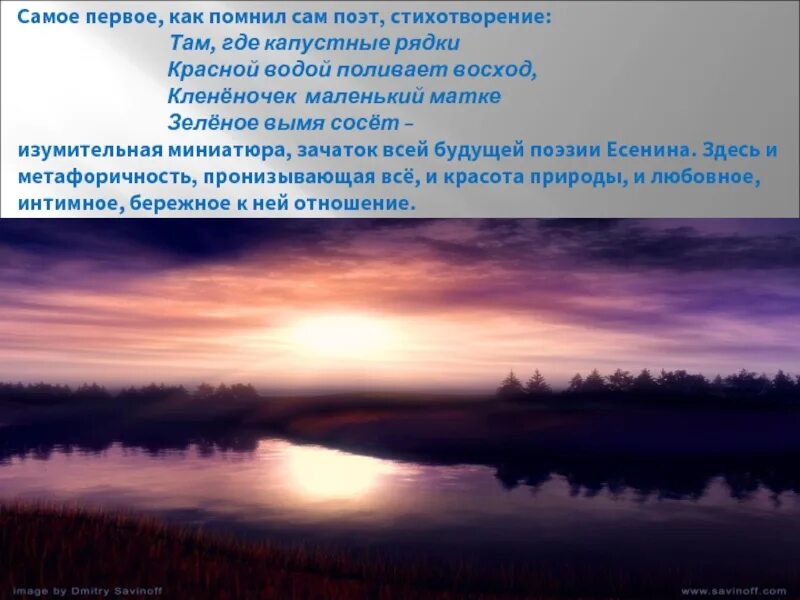 Самое первое, как помнил сам поэт, стихотворение:

Там, где капустные рядки
Красной водой поливает восход,
Кленёночек маленький матке
Зелёное вымя сосёт –

изумительная миниатюра, зачаток всей будущей поэзии Есенина. Здесь и метафоричность, пронизывающая всё, и красота природы, и любовное, интимное, бережное к ней отношение.

image by Dmitry Savinoff

www.savinoff.com